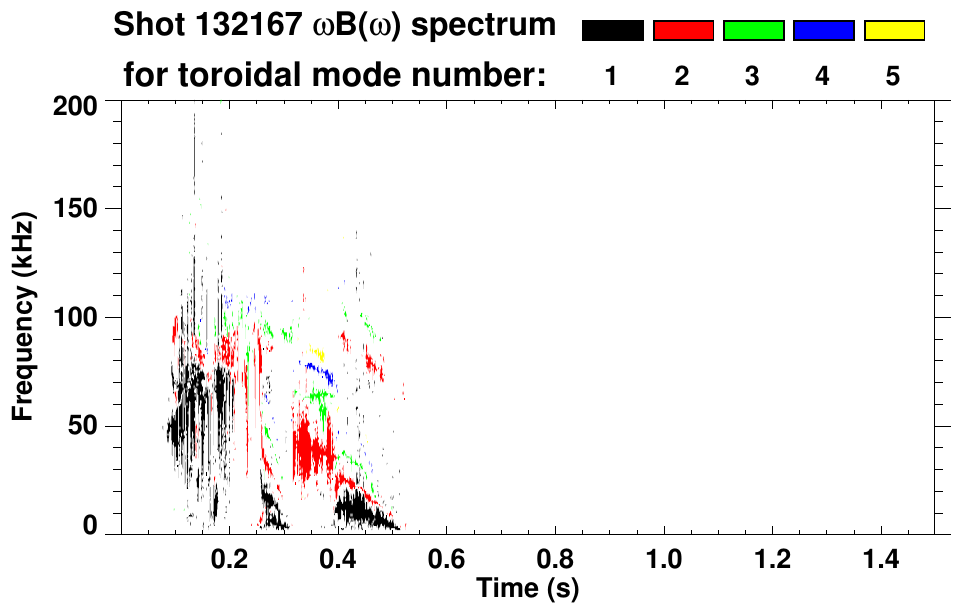 Shot 132167 $\omega B(\omega)$ spectrum
for toroidal mode number: 1 2 3 4 5

Frequency (kHz)
200
150
100
50
0

0.2 0.4 0.6 0.8 1.0 1.2 1.4
Time (s)